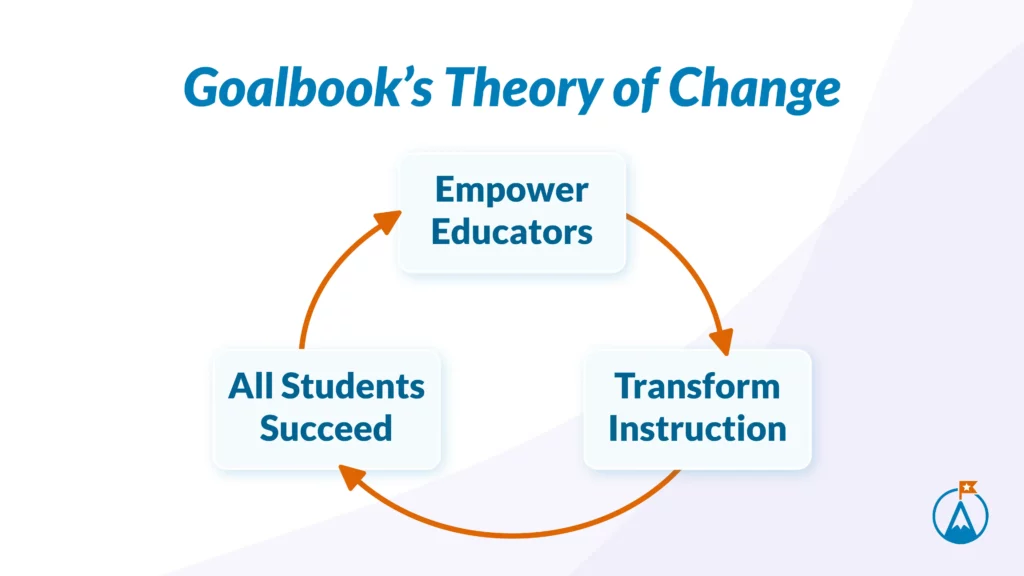 Goalbook's Theory of Change

Empower Educators

Transform Instruction

All Students Succeed